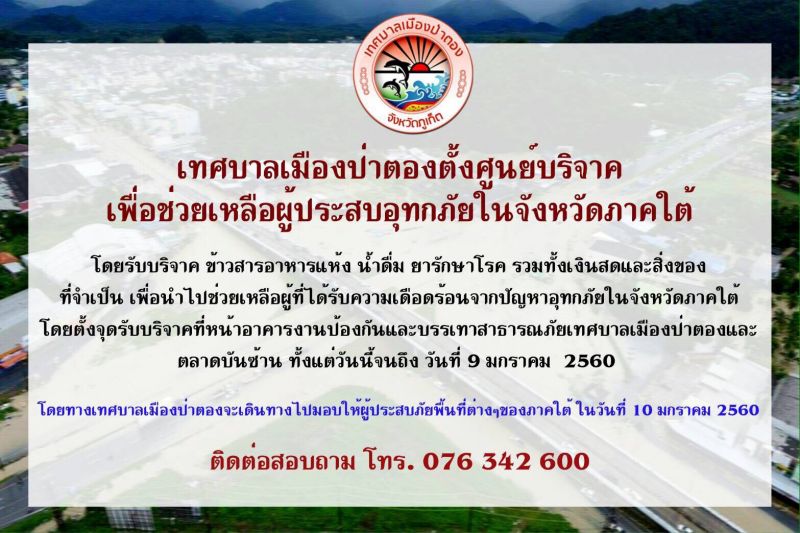 เทศบาลเมืองป่าตอง
จังหวัดภูเก็ต

เทศบาลเมืองป่าตองตั้งศูนย์บริจาค
เพื่อช่วยเหลือผู้ประสบอุทกภัยในจังหวัดภาคใต้

โดยรับบริจาค ข้าวสารอาหารแห้ง น้ำดื่ม ยารักษาโรค รวมทั้งเงินสดและสิ่งของที่จำเป็น เพื่อนำไปช่วยเหลือผู้ที่ได้รับความเดือดร้อนจากปัญหาอุทกภัยในจังหวัดภาคใต้ โดยตั้งจุดรับบริจาคที่หน้าอาคารงานป้องกันและบรรเทาสาธารณภัยเทศบาลเมืองป่าตองและตลาดบันซ้าน ทั้งแต่วันนี้จนถึง วันที่ 9 มกราคม 2560

โดยทางเทศบาลเมืองป่าตองจะเดินทางไปมอบให้ผู้ประสบภัยพื้นที่ต่างๆของภาคใต้ ในวันที่ 10 มกราคม 2560

ติดต่อสอบถาม โทร. 076 342 600